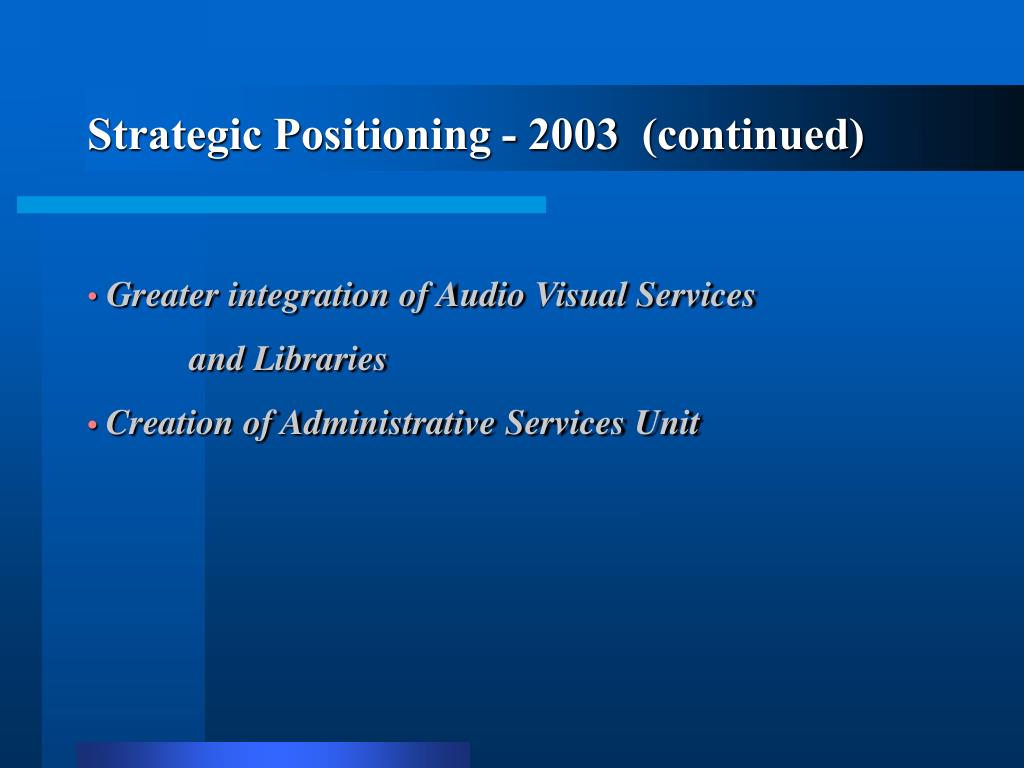 Strategic Positioning - 2003 (continued)

• Greater integration of Audio Visual Services and Libraries

• Creation of Administrative Services Unit